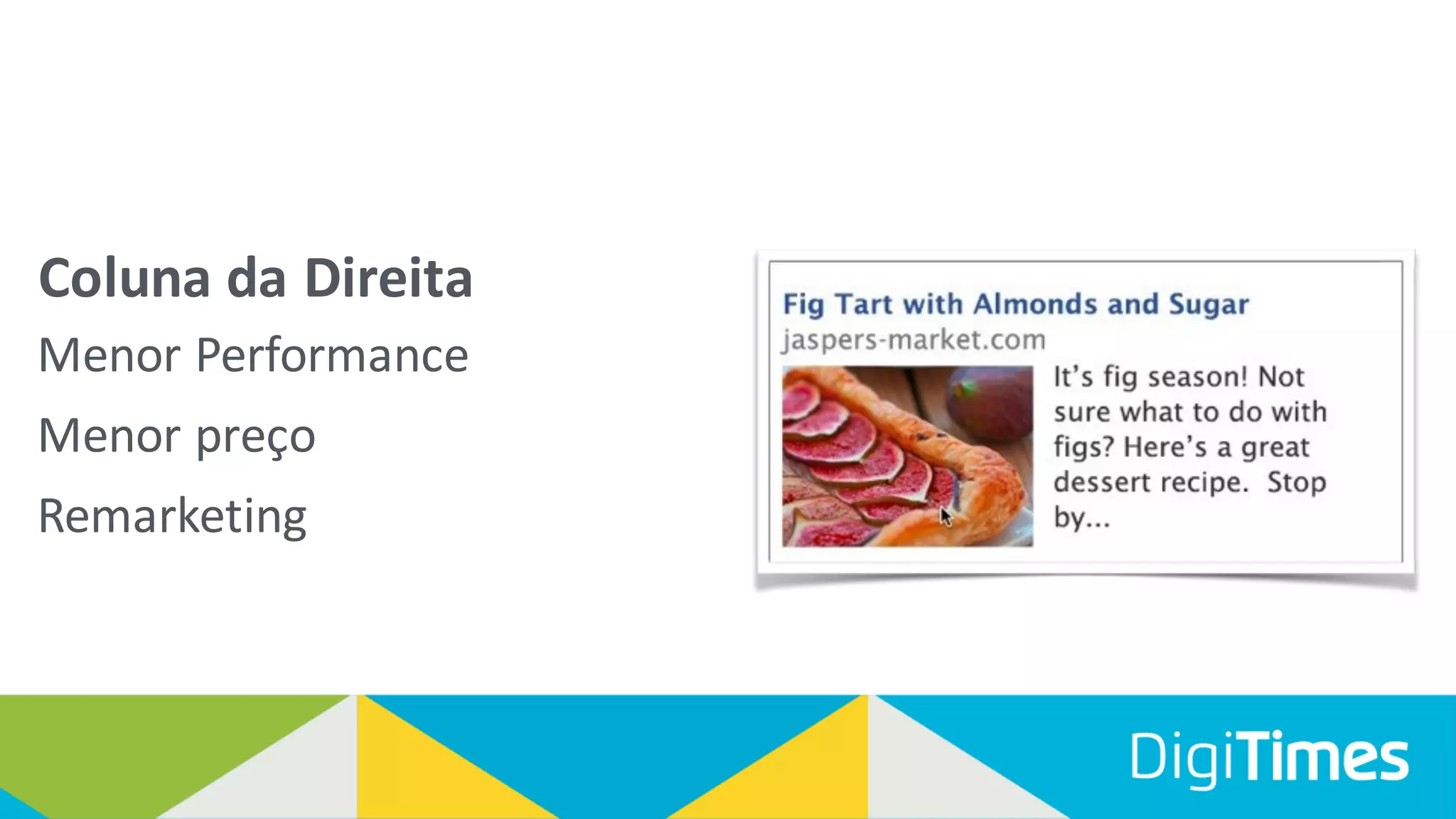 Coluna da Direita

Menor Performance

Menor preço

Remarketing

Fig Tart with Almonds and Sugar
jaspers-market.com

It's fig season! Not sure what to do with figs? Here's a great dessert recipe. Stop by...

DigiTimes